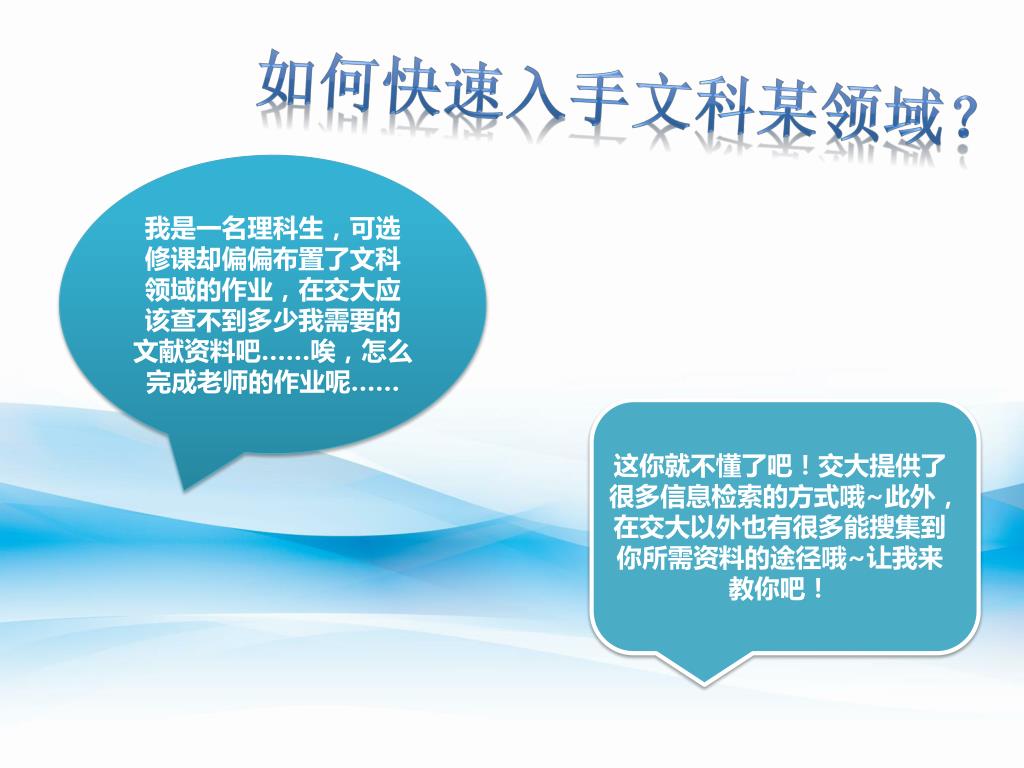 如何快速入手文科某领域？

我是一名理科生，可选修课却偏偏布置了文科领域的作业，在交大应该查不到多少我需要的文献资料吧……唉，怎么完成老师的作业呢……

这你就不懂了吧！交大提供了很多信息检索的方式哦~此外，在交大以外也有很多能搜集到你所需资料的途径哦~让我来教你吧！